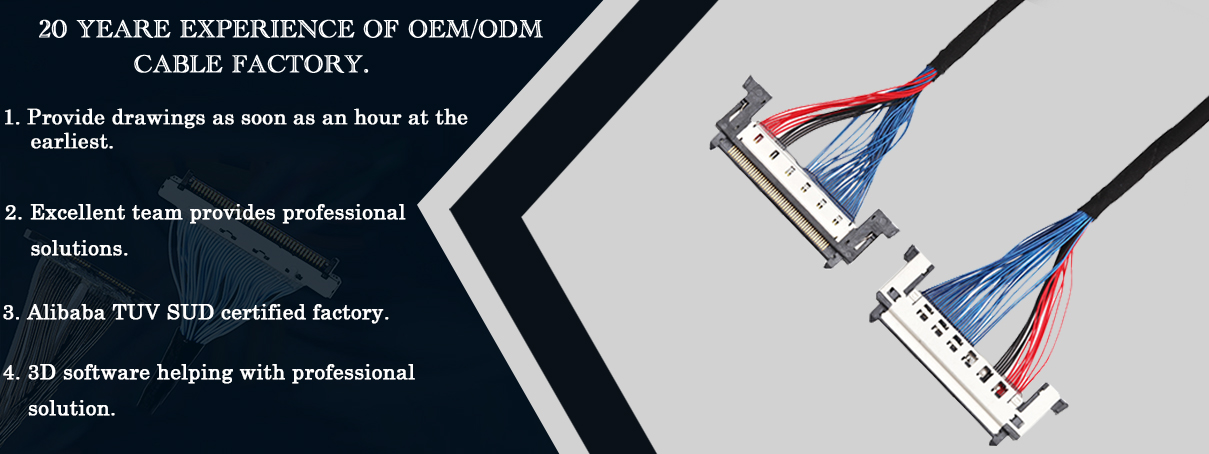 20 YEARE EXPERIENCE OF OEM/ODM CABLE FACTORY.

1. Provide drawings as soon as an hour at the earliest.

2. Excellent team provides professional solutions.

3. Alibaba TUV SUD certified factory.

4. 3D software helping with professional solution.